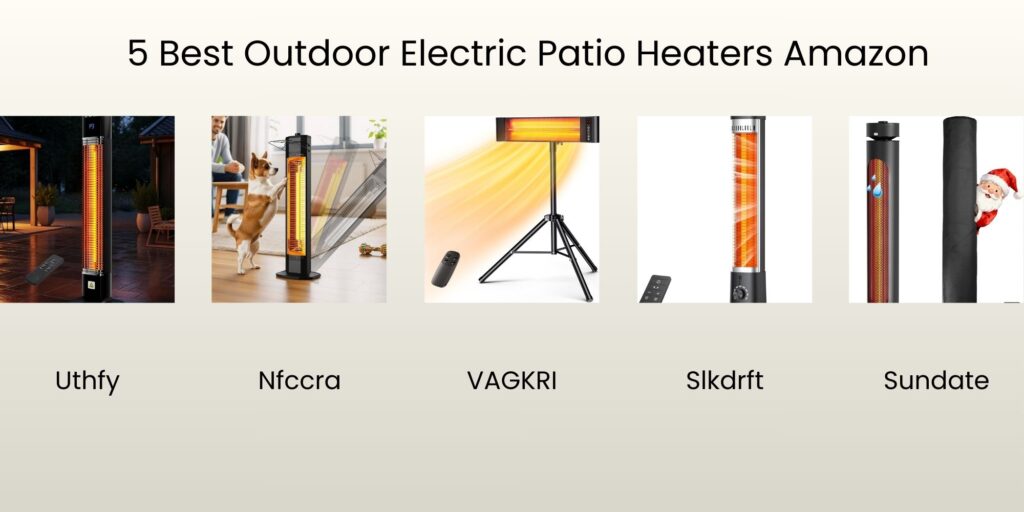 5 Best Outdoor Electric Patio Heaters Amazon

Uthfy

Nfccra

VAGKRI

Slkdrft

Sundate